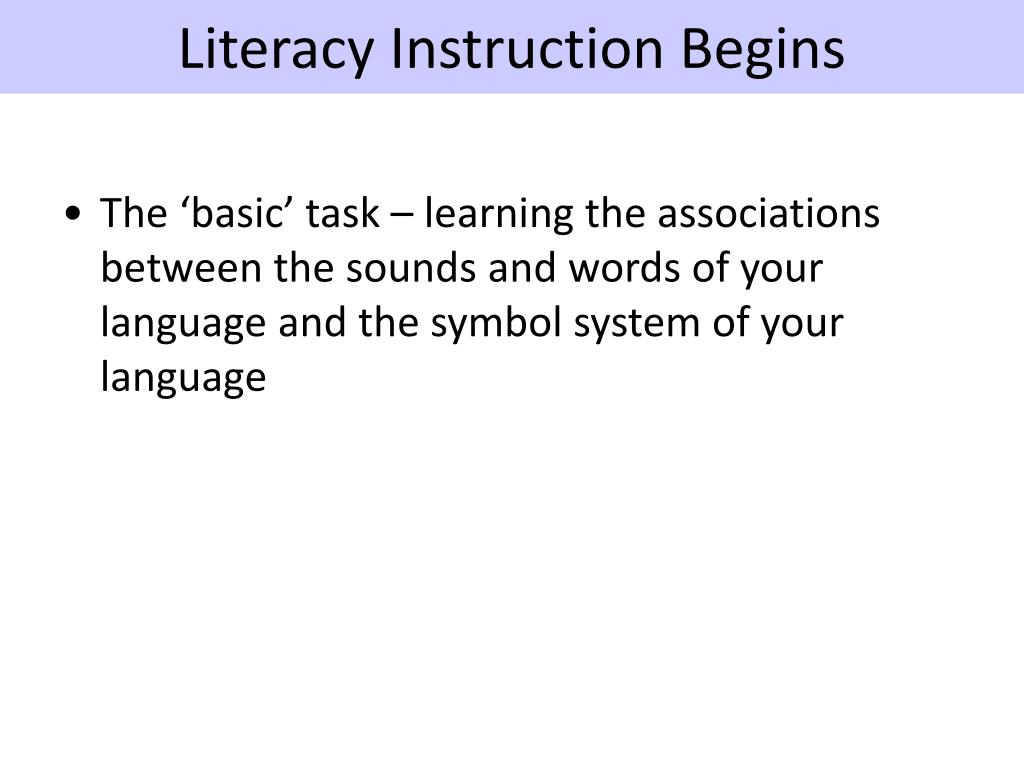 Literacy Instruction Begins

• The ‘basic’ task – learning the associations between the sounds and words of your language and the symbol system of your language